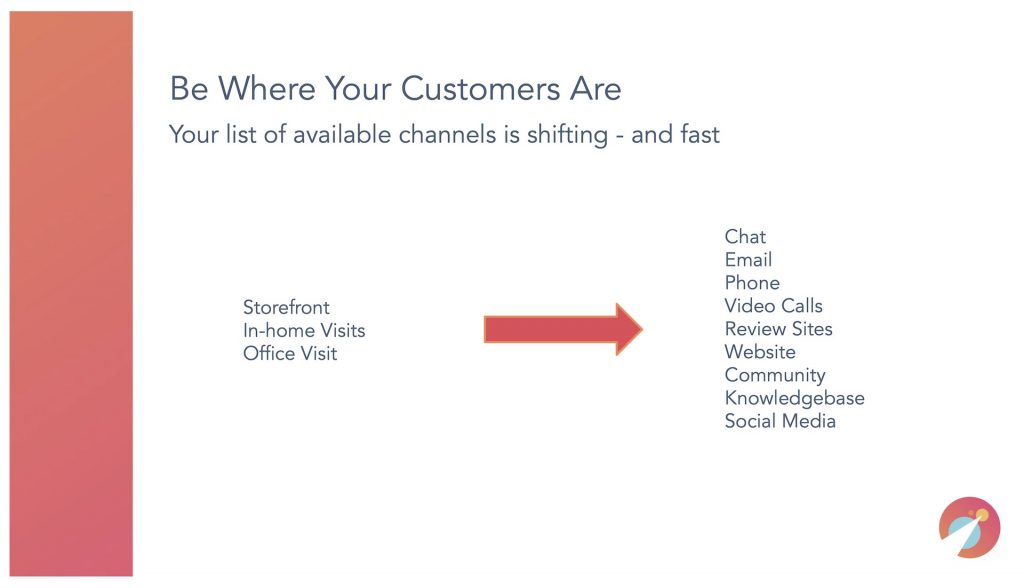 Be Where Your Customers Are

Your list of available channels is shifting - and fast

Storefront
In-home Visits
Office Visit

Chat
Email
Phone
Video Calls
Review Sites
Website
Community
Knowledgebase
Social Media